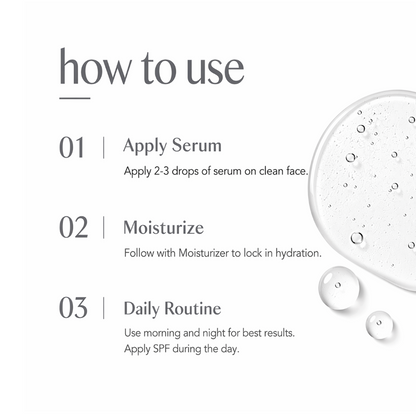 how to use

01 | Apply Serum
Apply 2-3 drops of serum on clean face.

02 | Moisturize
Follow with Moisturizer to lock in hydration.

03 | Daily Routine
Use morning and night for best results.
Apply SPF during the day.